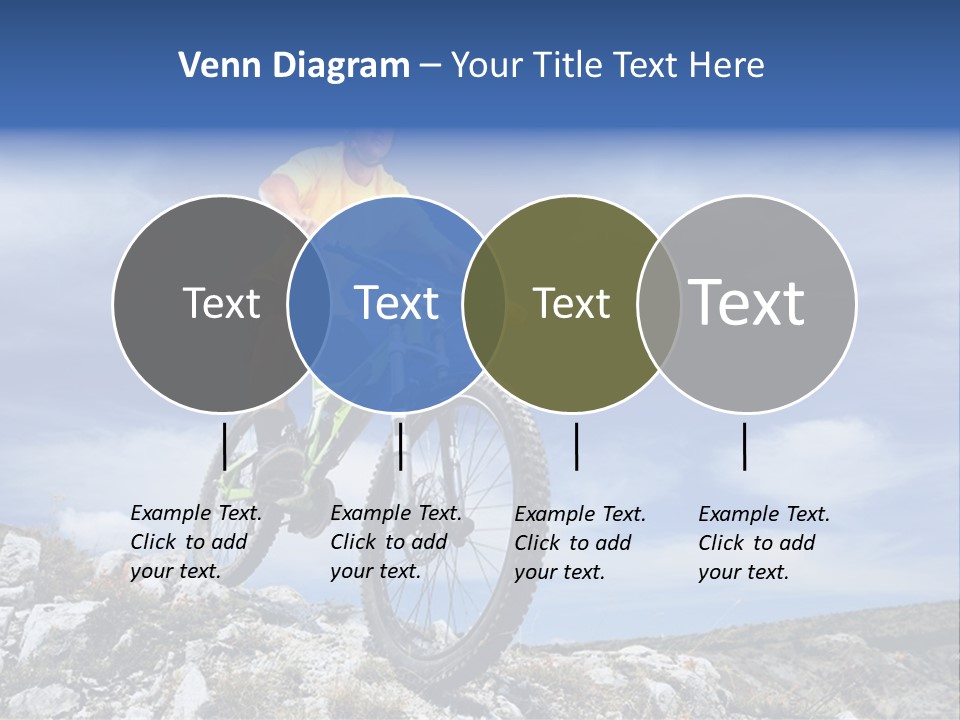 Venn Diagram – Your Title Text Here

Text

Text

Text

Text

Example Text. Click to add your text.

Example Text. Click to add your text.

Example Text. Click to add your text.

Example Text. Click to add your text.